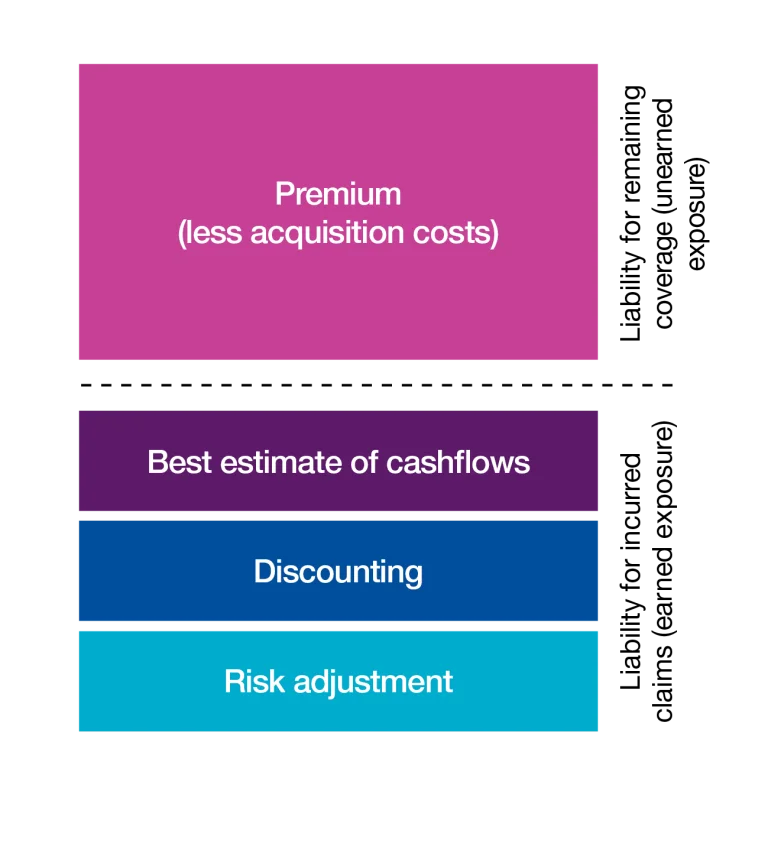 Premium
(less acquisition costs)

Liability for remaining coverage (unearned exposure)

Best estimate of cashflows

Discounting

Risk adjustment

Liability for incurred claims (earned exposure)